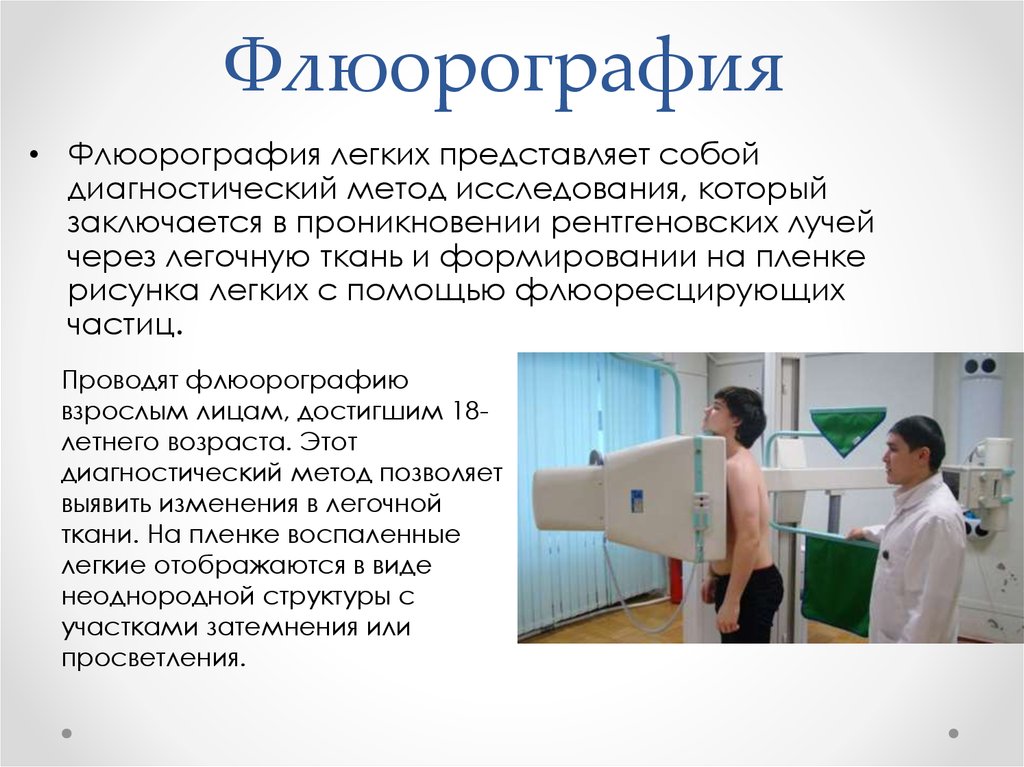 Флюорография

• Флюорография легких представляет собой диагностический метод исследования, который заключается в проникновении рентгеновских лучей через легочную ткань и формировании на пленке рисунка легких с помощью флюоресцирующих частиц.

Проводят флюорографию взрослым лицам, достигшим 18-летнего возраста. Этот диагностический метод позволяет выявить изменения в легочной ткани. На пленке воспаленные легкие отображаются в виде неоднородной структуры с участками затемнения или просветления.